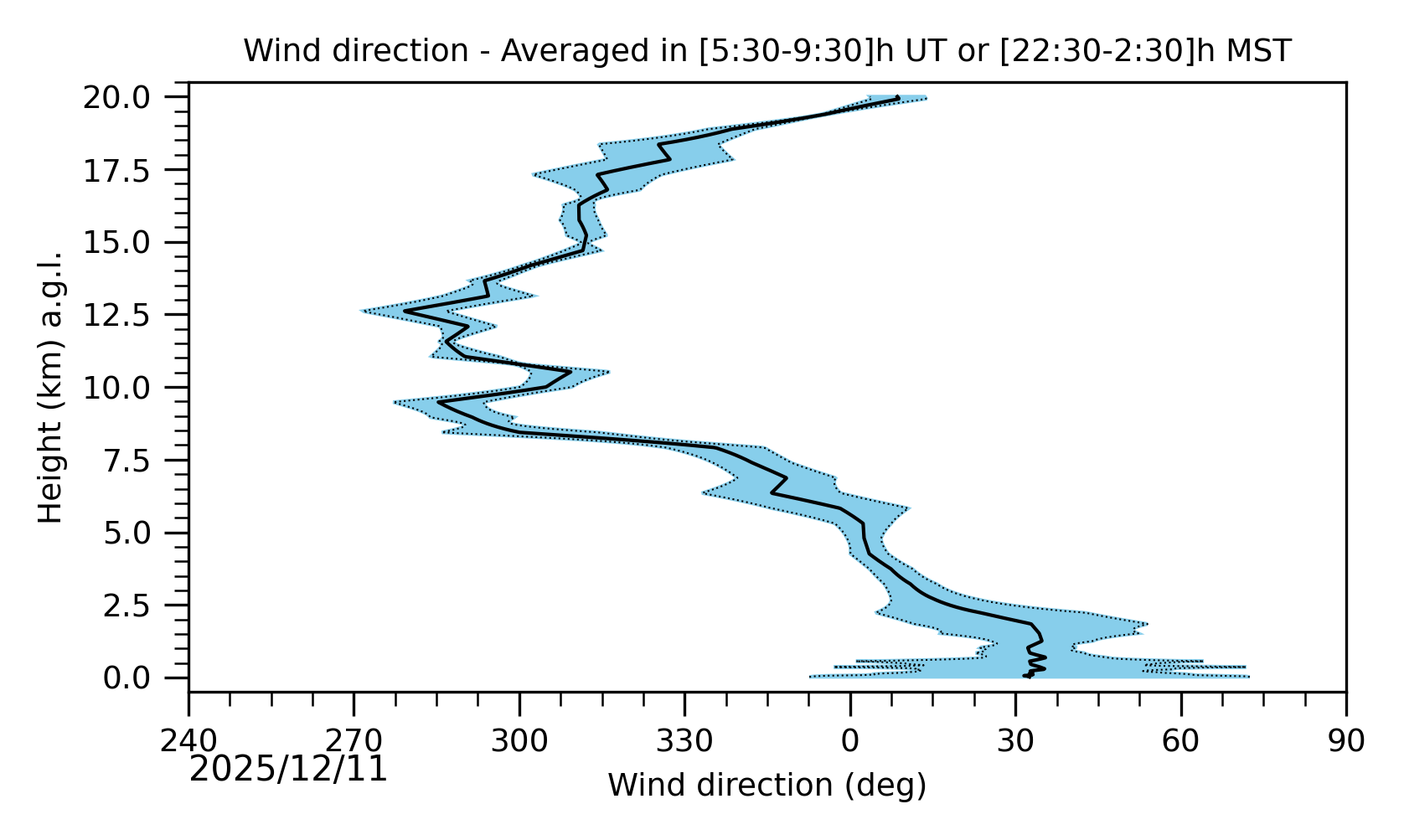 Wind direction - Averaged in [5:30-9:30]h UT or [22:30-2:30]h MST

Height (km) a.g.l.

20.0
17.5
15.0
12.5
10.0
7.5
5.0
2.5
0.0

240
270
300
330
0
30
60
90

2025/12/11

Wind direction (deg)